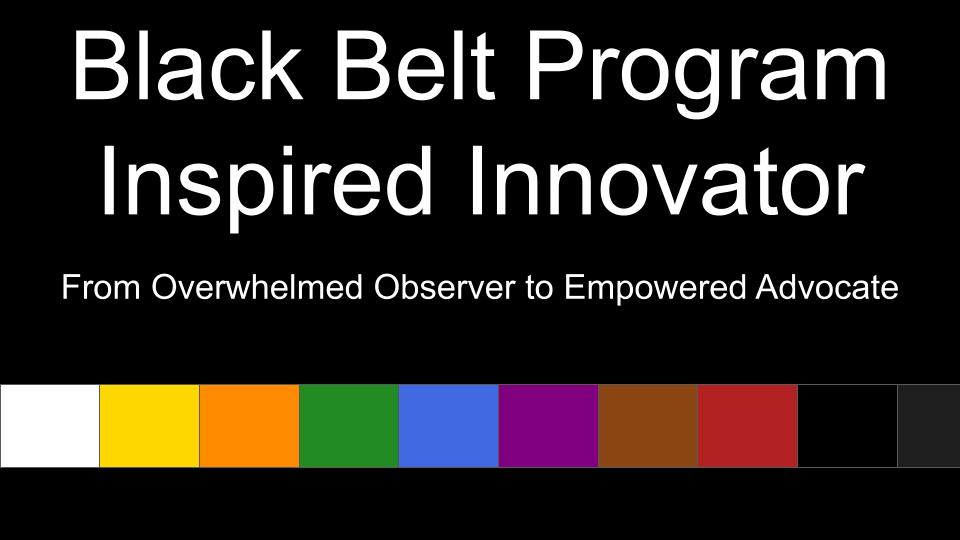 Black Belt Program
Inspired Innovator

From Overwhelmed Observer to Empowered Advocate